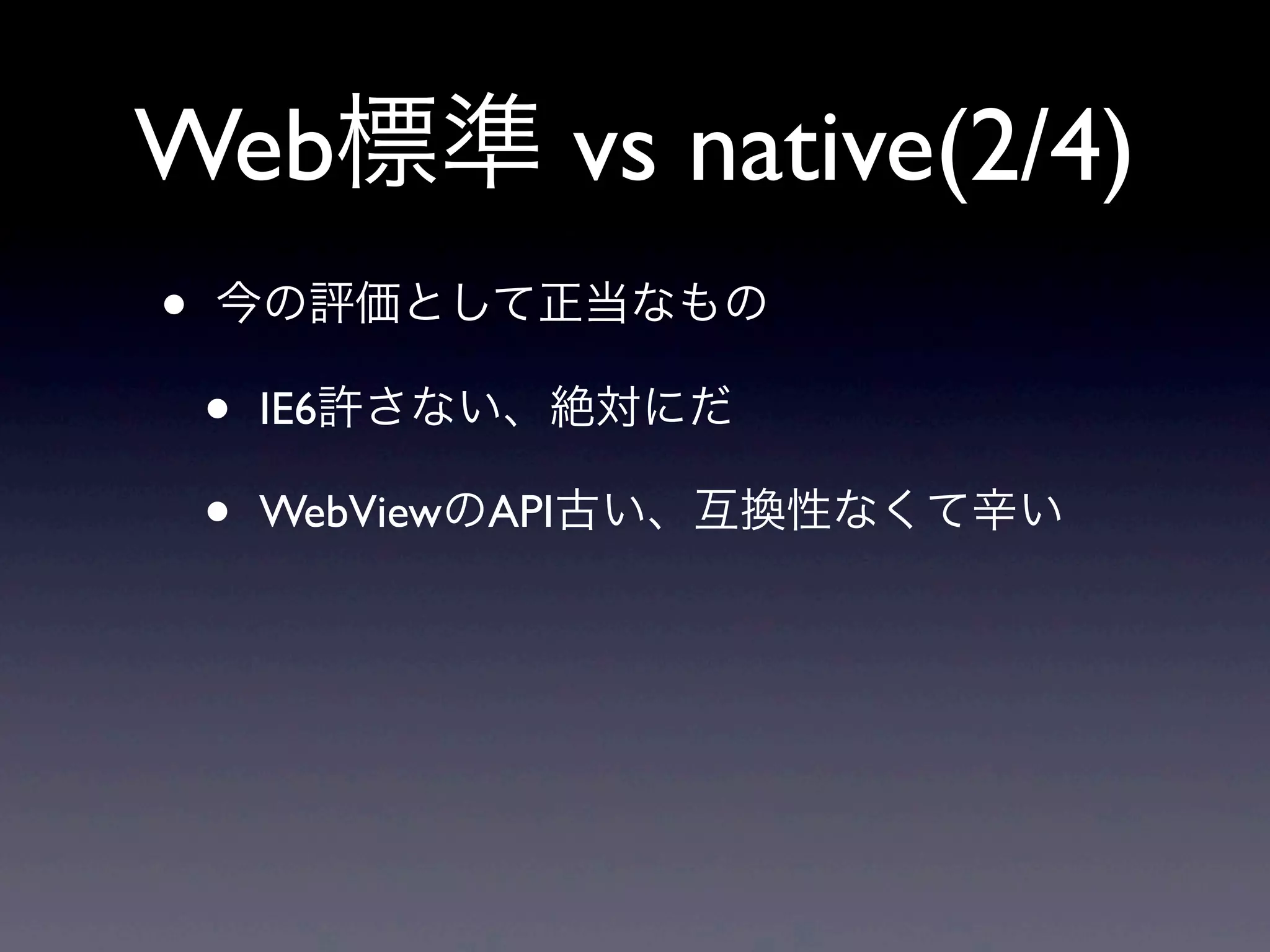 Web標準 vs native(2/4)

• 今の評価として正当なもの

• IE6許さない、絶対にだ

• WebViewのAPI古い、互換性なくて辛い